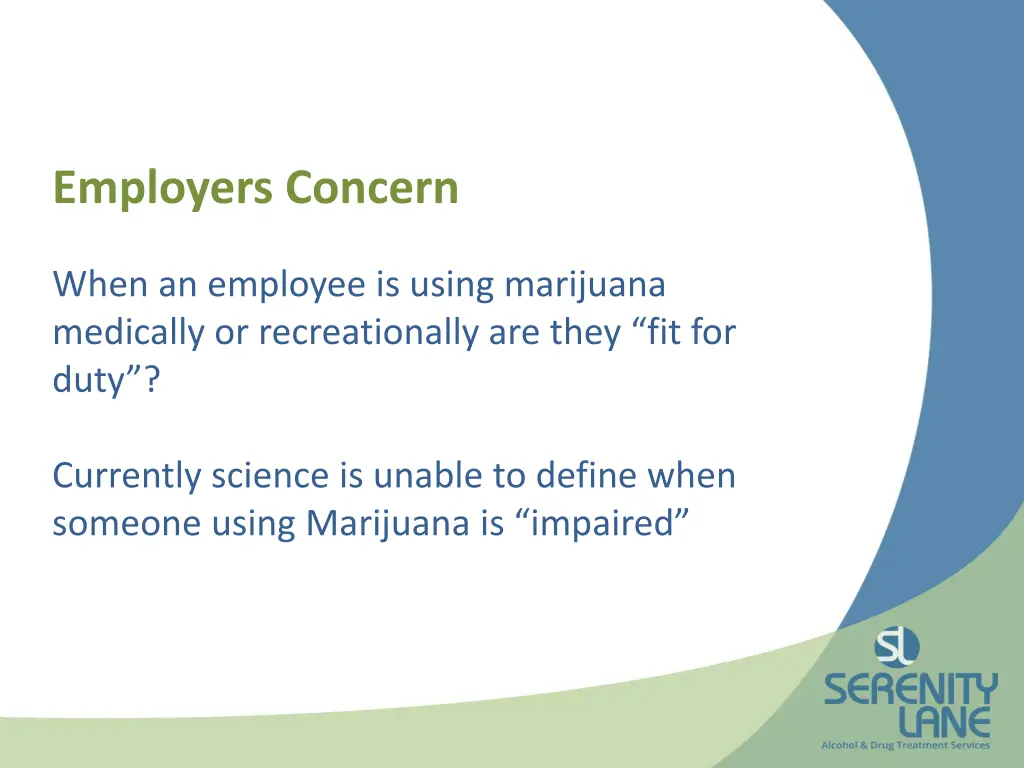 Employers Concern

When an employee is using marijuana medically or recreationally are they “fit for duty”?

Currently science is unable to define when someone using Marijuana is “impaired”

SL
SERENITY LANE
Alcohol & Drug Treatment Services